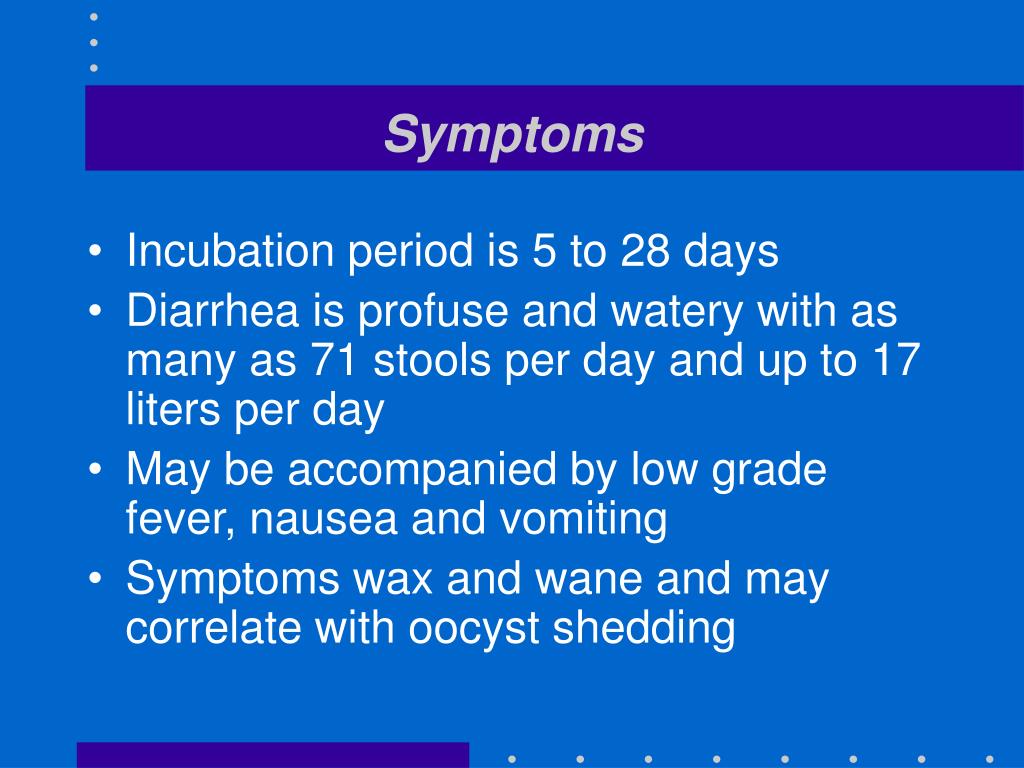 Symptoms

• Incubation period is 5 to 28 days
• Diarrhea is profuse and watery with as many as 71 stools per day and up to 17 liters per day
• May be accompanied by low grade fever, nausea and vomiting
• Symptoms wax and wane and may correlate with oocyst shedding